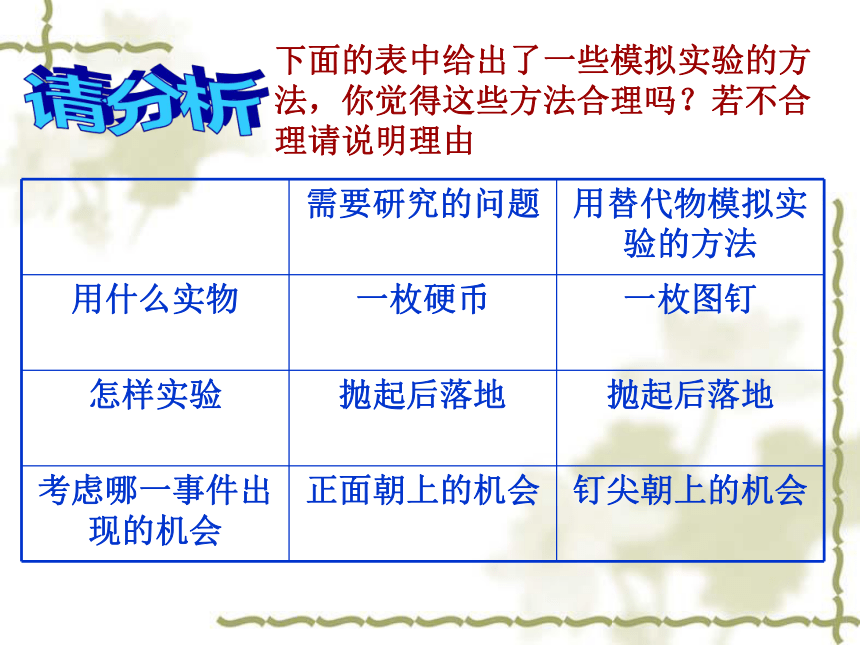 请分析

下面的表中给出了一些模拟实验的方法，你觉得这些方法合理吗？若不合理请说明理由

| | 需要研究的问题 | 用替代物模拟实验的方法 |
|---|---|---|
| 用什么实物 | 一枚硬币 | 一枚图钉 |
| 怎样实验 | 抛起后落地 | 抛起后落地 |
| 考虑哪一事件出现的机会 | 正面朝上的机会 | 钉尖朝上的机会 |